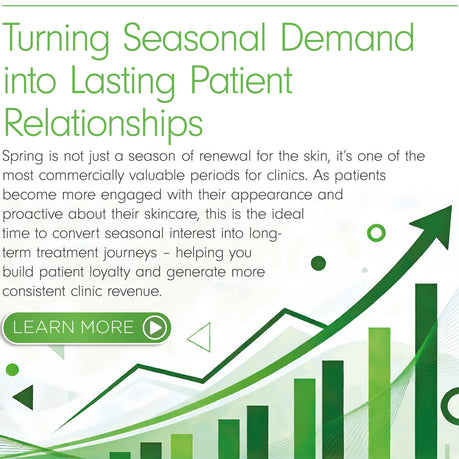 Turning Seasonal Demand into Lasting Patient Relationships

Spring is not just a season of renewal for the skin, it's one of the most commercially valuable periods for clinics. As patients become more engaged with their appearance and proactive about their skincare, this is the ideal time to convert seasonal interest into long-term treatment journeys – helping you build patient loyalty and generate more consistent clinic revenue.

LEARN MORE